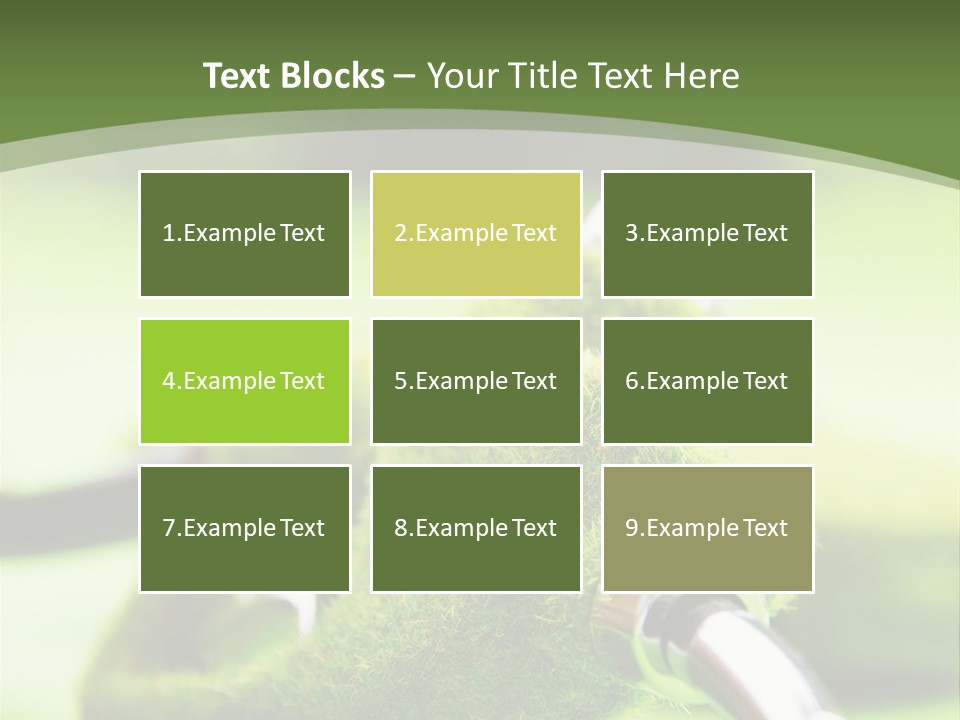 Text Blocks – Your Title Text Here

1.Example Text

2.Example Text

3.Example Text

4.Example Text

5.Example Text

6.Example Text

7.Example Text

8.Example Text

9.Example Text